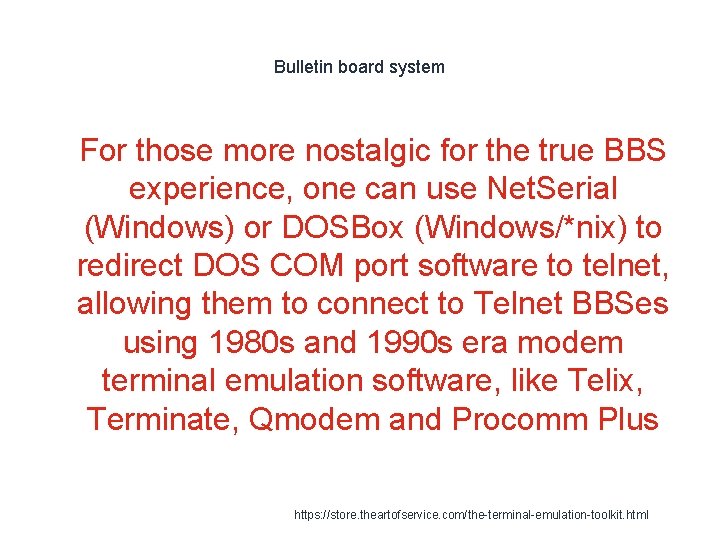 Bulletin board system

For those more nostalgic for the true BBS experience, one can use NetSerial (Windows) or DOSBox (Windows/*nix) to redirect DOS COM port software to telnet, allowing them to connect to Telnet BBSes using 1980s and 1990s era modem terminal emulation software, like Telix, Terminate, Qmodem and Procomm Plus

https://store.theartofservice.com/the-terminal-emulation-toolkit.html